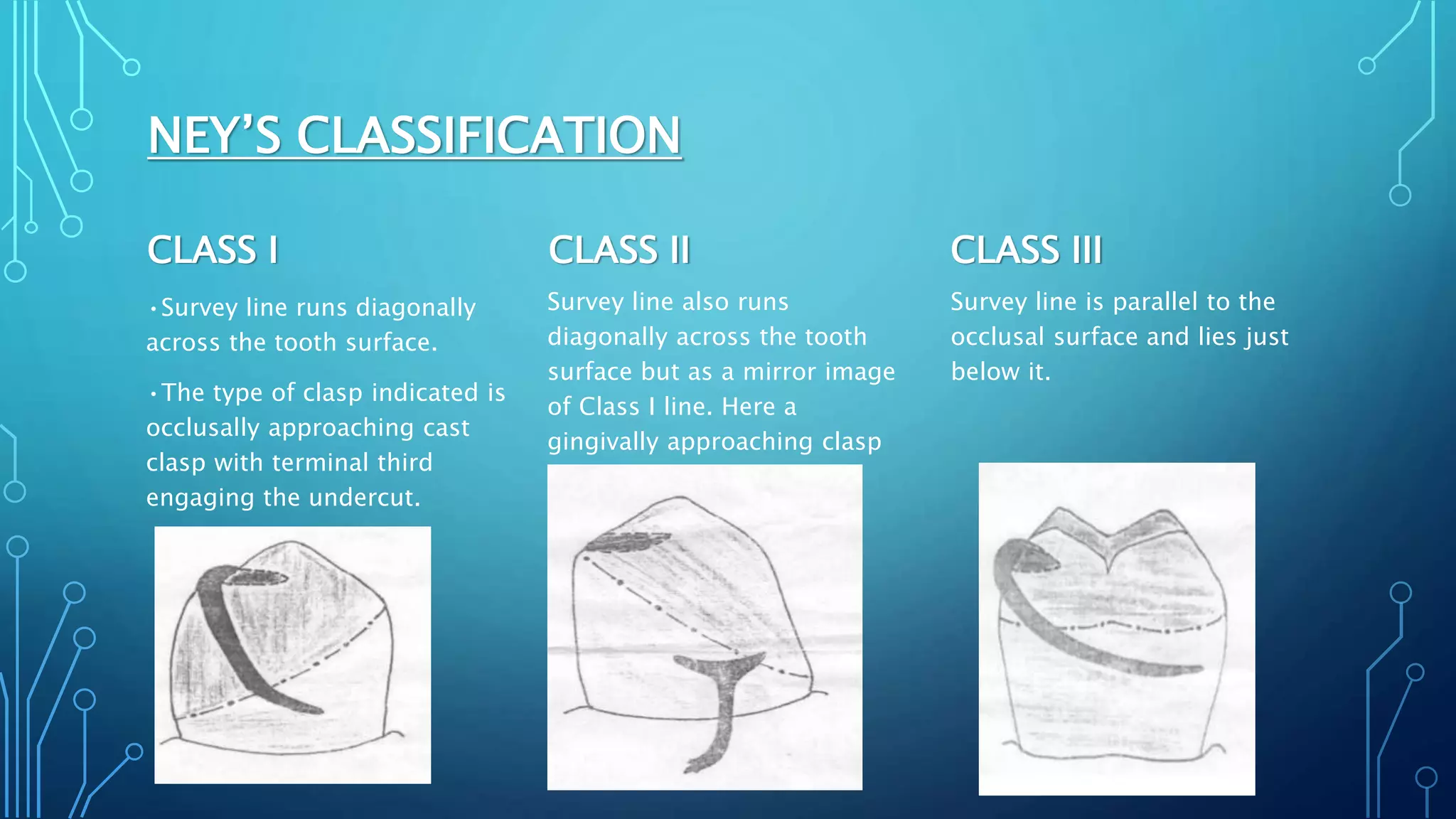 NEY'S CLASSIFICATION

CLASS I

• Survey line runs diagonally across the tooth surface.

• The type of clasp indicated is occlusally approaching cast clasp with terminal third engaging the undercut.

CLASS II

Survey line also runs diagonally across the tooth surface but as a mirror image of Class I line. Here a gingivally approaching clasp

CLASS III

Survey line is parallel to the occlusal surface and lies just below it.